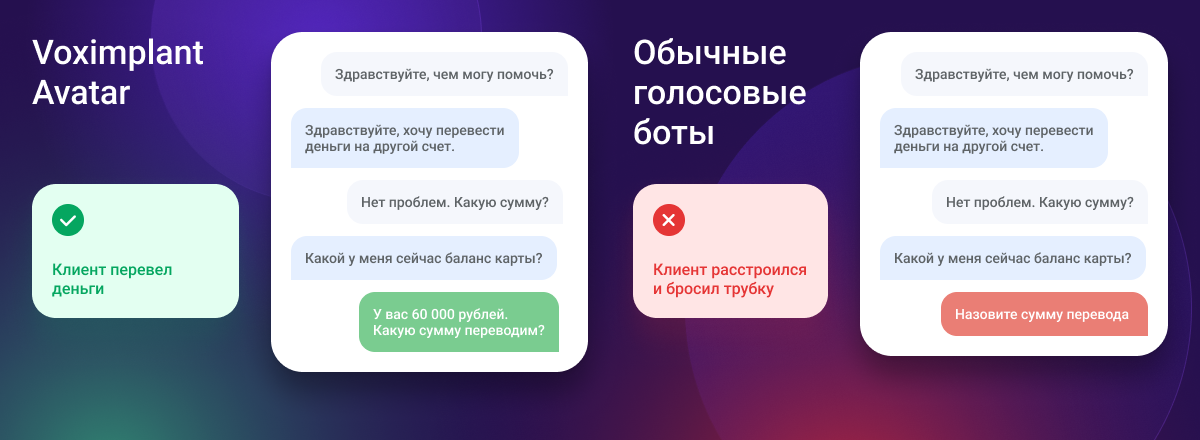 Voximplant Avatar

Клиент перевел деньги

Здравствуйте, чем могу помочь?

Здравствуйте, хочу перевести деньги на другой счет.

Нет проблем. Какую сумму?

Какой у меня сейчас баланс карты?

У вас 60 000 рублей. Какую сумму переводим?

Обычные голосовые боты

Клиент расстроился и бросил трубку

Здравствуйте, чем могу помочь?

Здравствуйте, хочу перевести деньги на другой счет.

Нет проблем. Какую сумму?

Какой у меня сейчас баланс карты?

Назовите сумму перевода